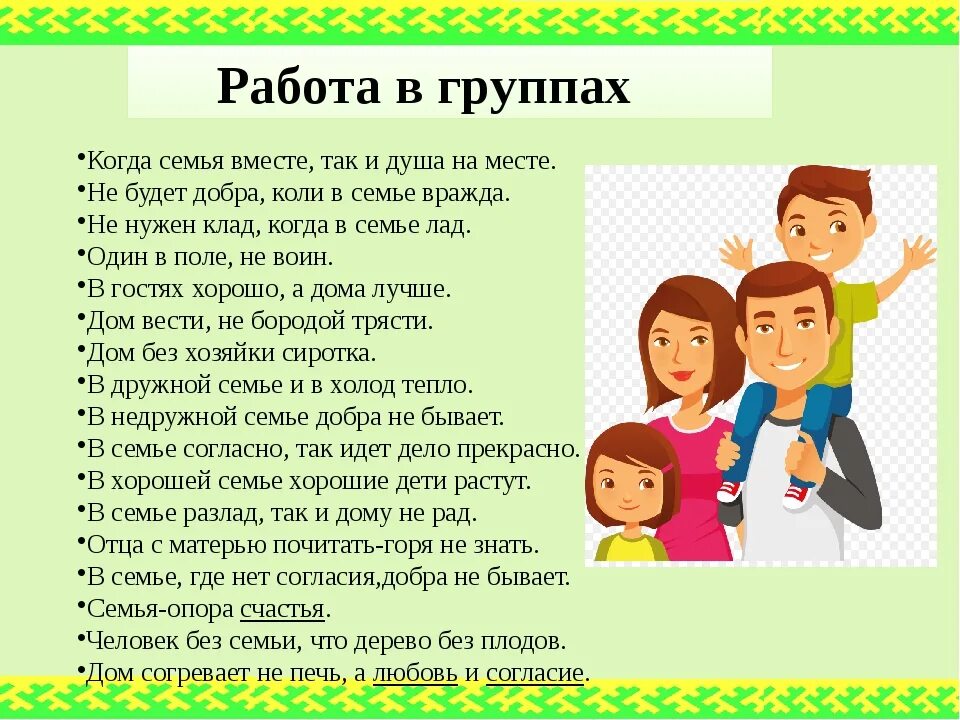 Работа в группах

•Когда семья вместе, так и душа на месте.
•Не будет добра, коли в семье вражда.
•Не нужен клад, когда в семье лад.
•Один в поле, не воин.
•В гостях хорошо, а дома лучше.
•Дом вести, не бородой трясти.
•Дом без хозяйки сиротка.
•В дружной семье и в холод тепло.
•В недружной семье добра не бывает.
•В семье согласно, так идет дело прекрасно.
•В хорошей семье хорошие дети растут.
•В семье разлад, так и дому не рад.
•Отца с матерью почитать-горя не знать.
•В семье, где нет согласия,добра не бывает.
•Семья-опора счастья.
•Человек без семьи, что дерево без плодов.
•Дом согревает не печь, а любовь и согласие.